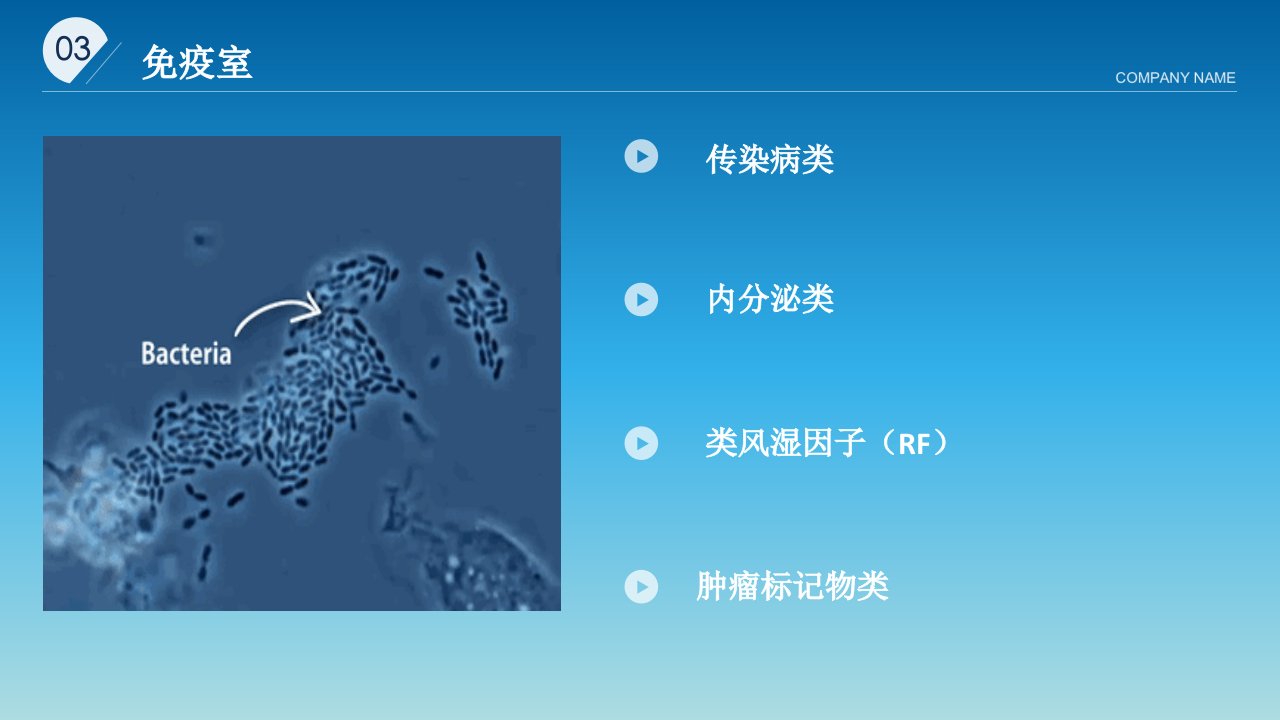 03

免疫室

COMPANY NAME

Bacteria

传染病类

内分泌类

类风湿因子（RF）

肿瘤标记物类